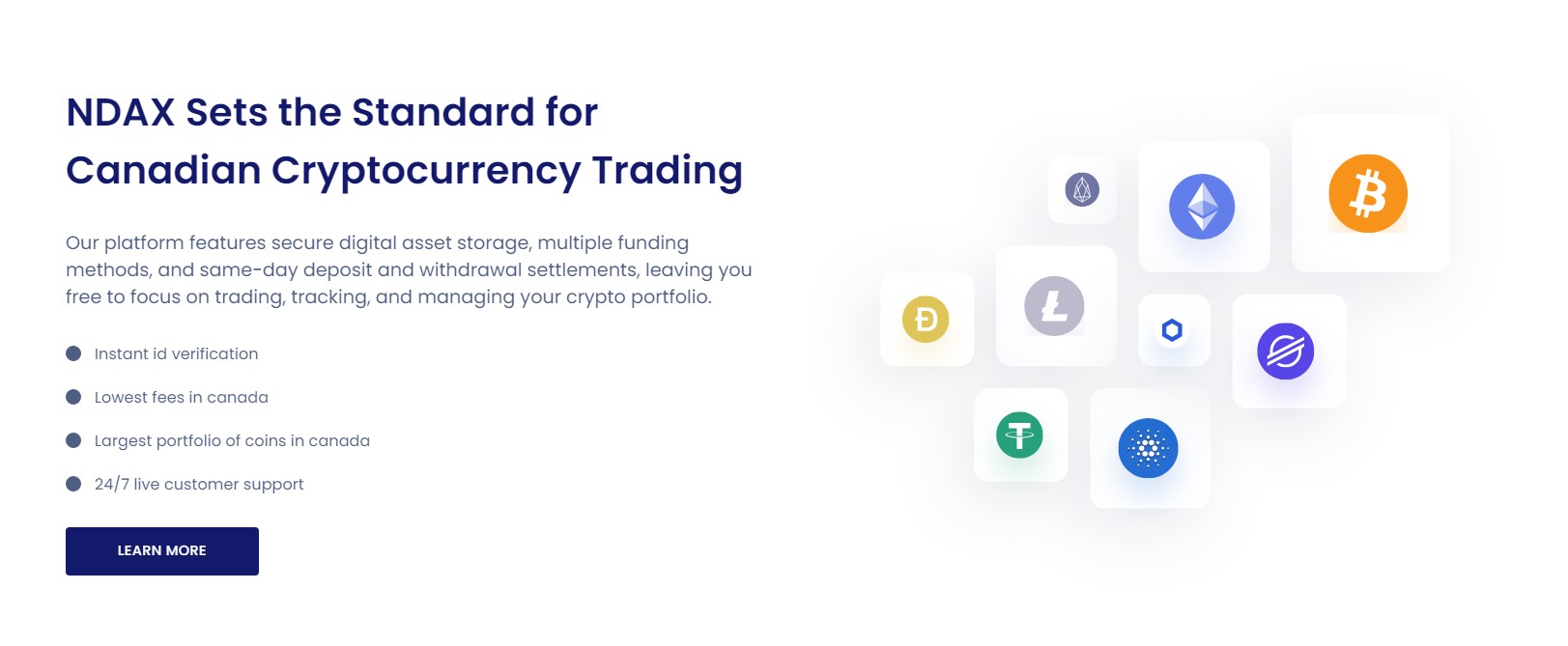 NDAX Sets the Standard for Canadian Cryptocurrency Trading

Our platform features secure digital asset storage, multiple funding methods, and same-day deposit and withdrawal settlements, leaving you free to focus on trading, tracking, and managing your crypto portfolio.

Instant id verification

Lowest fees in canada

Largest portfolio of coins in canada

24/7 live customer support

LEARN MORE